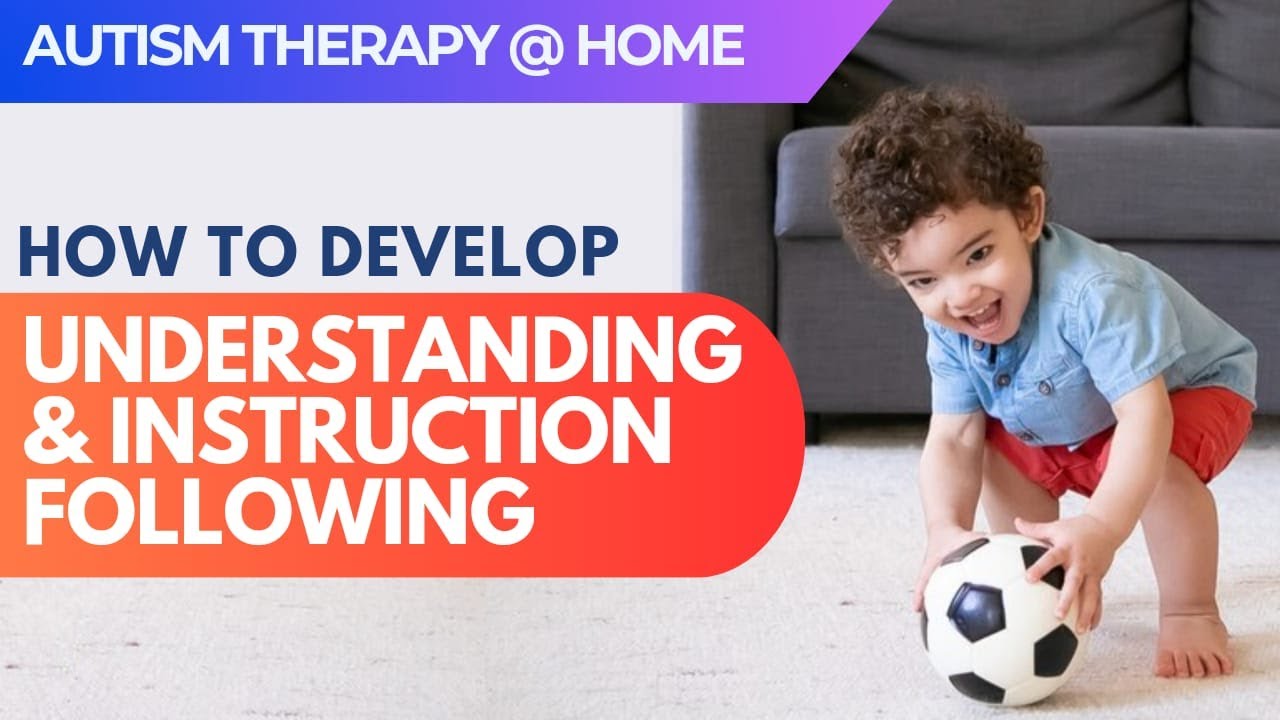 AUTISM THERAPY @ HOME

HOW TO DEVELOP

UNDERSTANDING & INSTRUCTION FOLLOWING